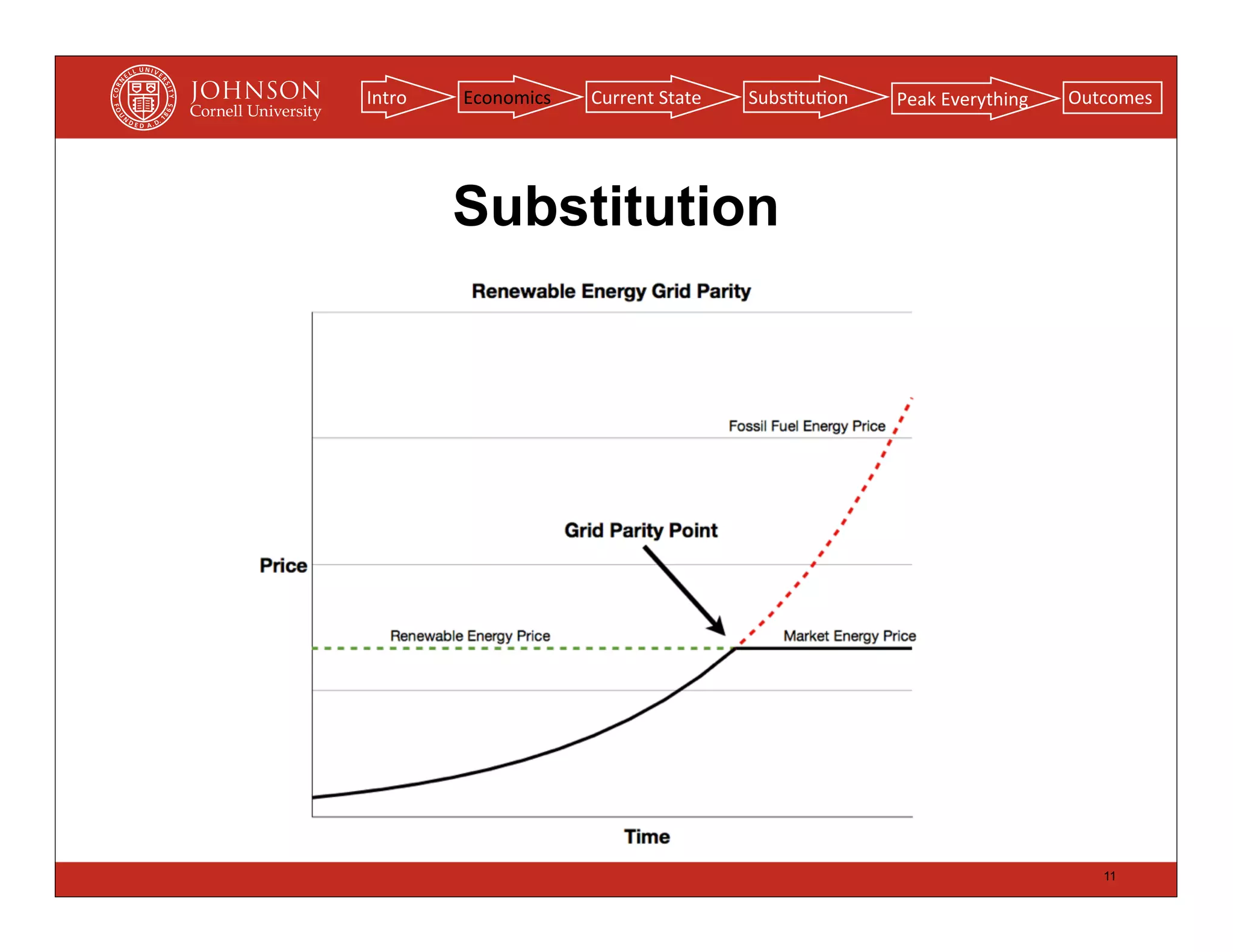 CORNELL UNIVERSITY FOUNDED A.D. 1865

JOHNSON
Cornell University

Intro
Economics
Current State
Substitution
Peak Everything
Outcomes

Substitution

Renewable Energy Grid Parity

Fossil Fuel Energy Price

Grid Parity Point

Price

Renewable Energy Price

Market Energy Price

Time

11